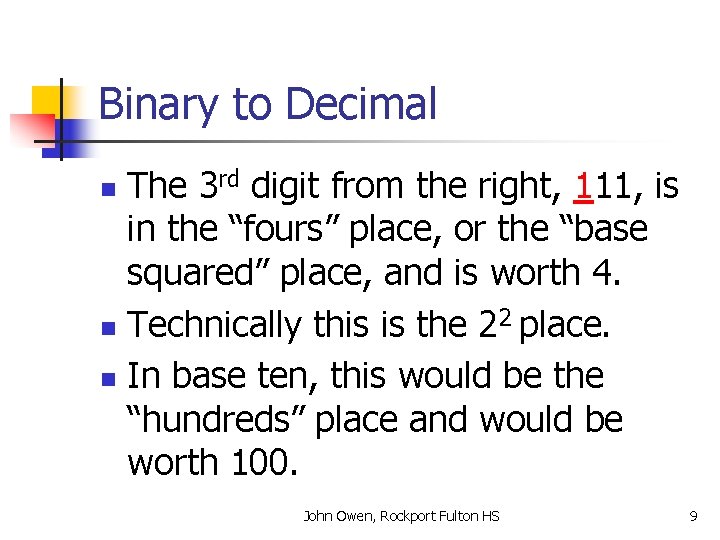 Binary to Decimal

- The 3$^{rd}$ digit from the right, 111, is in the “fours” place, or the “base squared” place, and is worth 4.
- Technically this is the $2^2$ place.
- In base ten, this would be the “hundreds” place and would be worth 100.

John Owen, Rockport Fulton HS

9